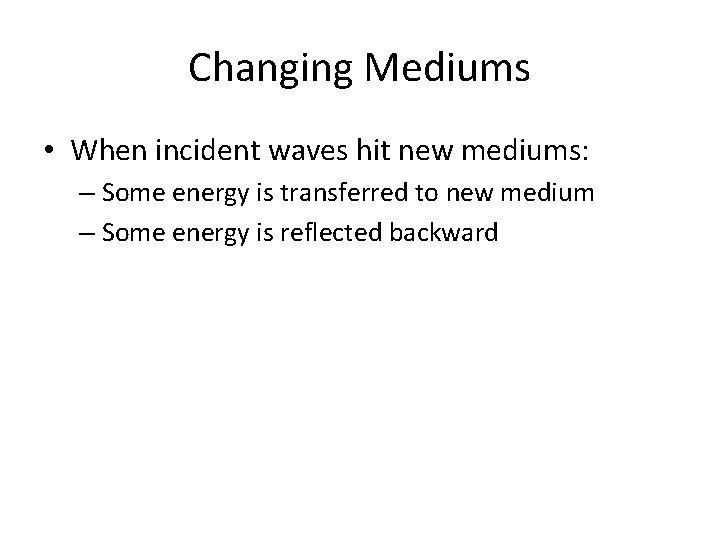 Changing Mediums

• When incident waves hit new mediums:
– Some energy is transferred to new medium
– Some energy is reflected backward